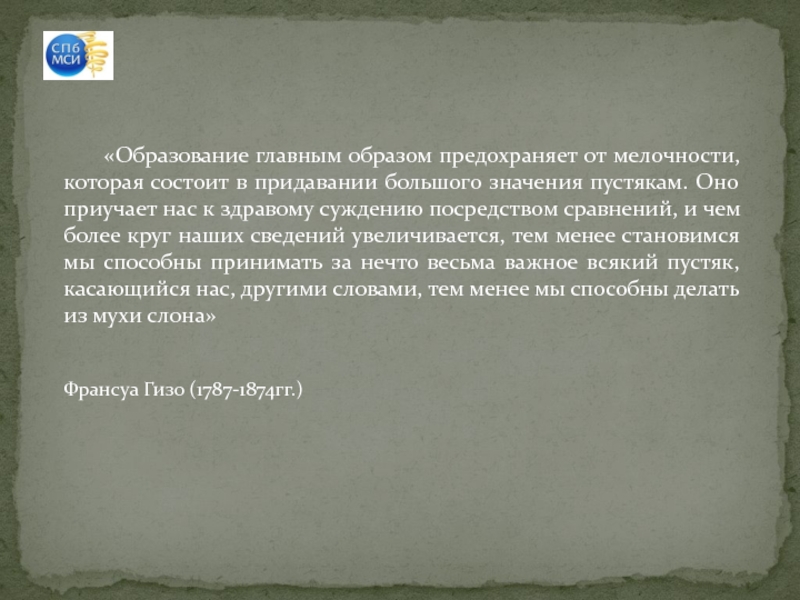 СПб МСИ

«Образование главным образом предохраняет от мелочности, которая состоит в придавании большого значения пустякам. Оно приучает нас к здравому суждению посредством сравнений, и чем более круг наших сведений увеличивается, тем менее становимся мы способны принимать за нечто весьма важное всякий пустяк, касающийся нас, другими словами, тем менее мы способны делать из мухи слона»

Франсуа Гизо (1787-1874гг.)